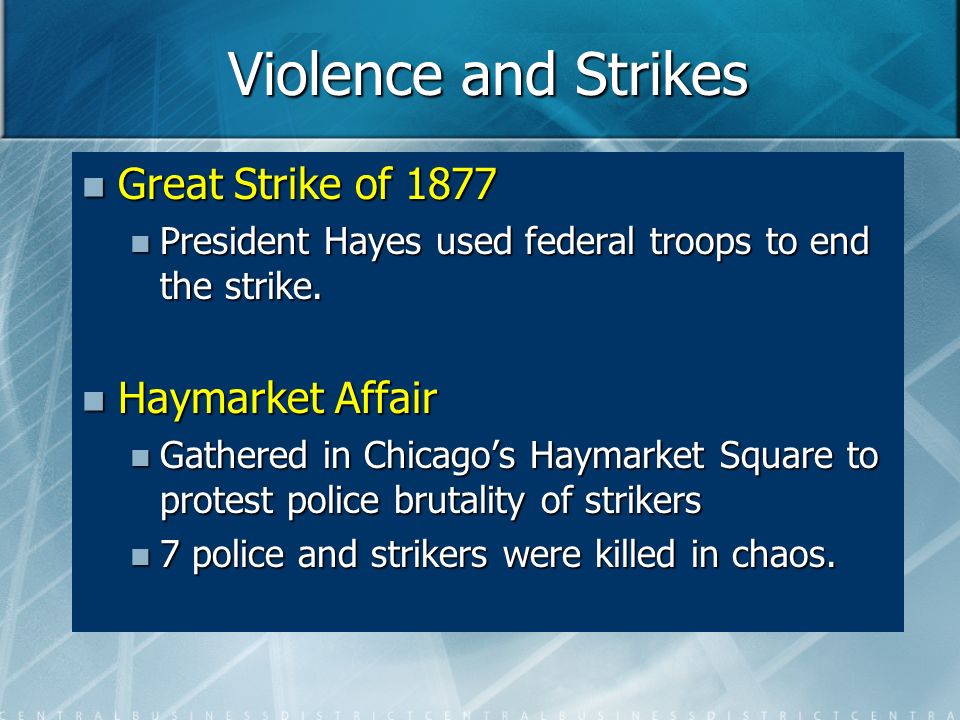 Violence and Strikes

Great Strike of 1877

President Hayes used federal troops to end the strike.

Haymarket Affair

Gathered in Chicago's Haymarket Square to protest police brutality of strikers

7 police and strikers were killed in chaos.

CENTRALBUSINESSDISTRICTCENTRALBUSINESSDISTRICTCENTRA